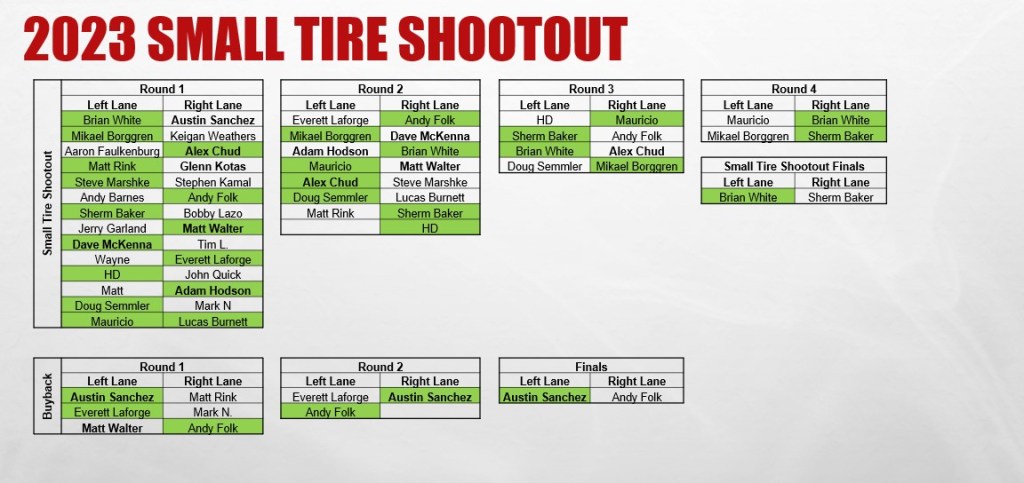 2023 SMALL TIRE SHOOTOUT

Small Tire Shootout

Round 1

| Left Lane | Right Lane |
|---|---|
| Brian White | Austin Sanchez |
| Mikael Borggren | Keigan Weathers |
| Aaron Faulkenburg | Alex Chud |
| Matt Rink | Glenn Kotas |
| Steve Marshke | Stephen Kamal |
| Andy Barnes | Andy Folk |
| Sherm Baker | Bobby Lazo |
| Jerry Garland | Matt Walter |
| Dave McKenna | Tim L. |
| Wayne | Everett Laforge |
| HD | John Quick |
| Matt | Adam Hodson |
| Doug Semmler | Mark N |
| Mauricio | Lucas Burnett |

Round 2

| Left Lane | Right Lane |
|---|---|
| Everett Laforge | Andy Folk |
| Mikael Borggren | Dave McKenna |
| Adam Hodson | Brian White |
| Mauricio | Matt Walter |
| Alex Chud | Steve Marshke |
| Doug Semmler | Lucas Burnett |
| Matt Rink | Sherm Baker |
| | HD |

Round 3

| Left Lane | Right Lane |
|---|---|
| HD | Mauricio |
| Sherm Baker | Andy Folk |
| Brian White | Alex Chud |
| Doug Semmler | Mikael Borggren |

Round 4

| Left Lane | Right Lane |
|---|---|
| Mauricio | Brian White |
| Mikael Borggren | Sherm Baker |

Small Tire Shootout Finals

| Left Lane | Right Lane |
|---|---|
| Brian White | Sherm Baker |

Buyback

Round 1

| Left Lane | Right Lane |
|---|---|
| Austin Sanchez | Matt Rink |
| Everett Laforge | Mark N. |
| Matt Walter | Andy Folk |

Round 2

| Left Lane | Right Lane |
|---|---|
| Everett Laforge | Austin Sanchez |
| Andy Folk | |

Finals

| Left Lane | Right Lane |
|---|---|
| Austin Sanchez | Andy Folk |